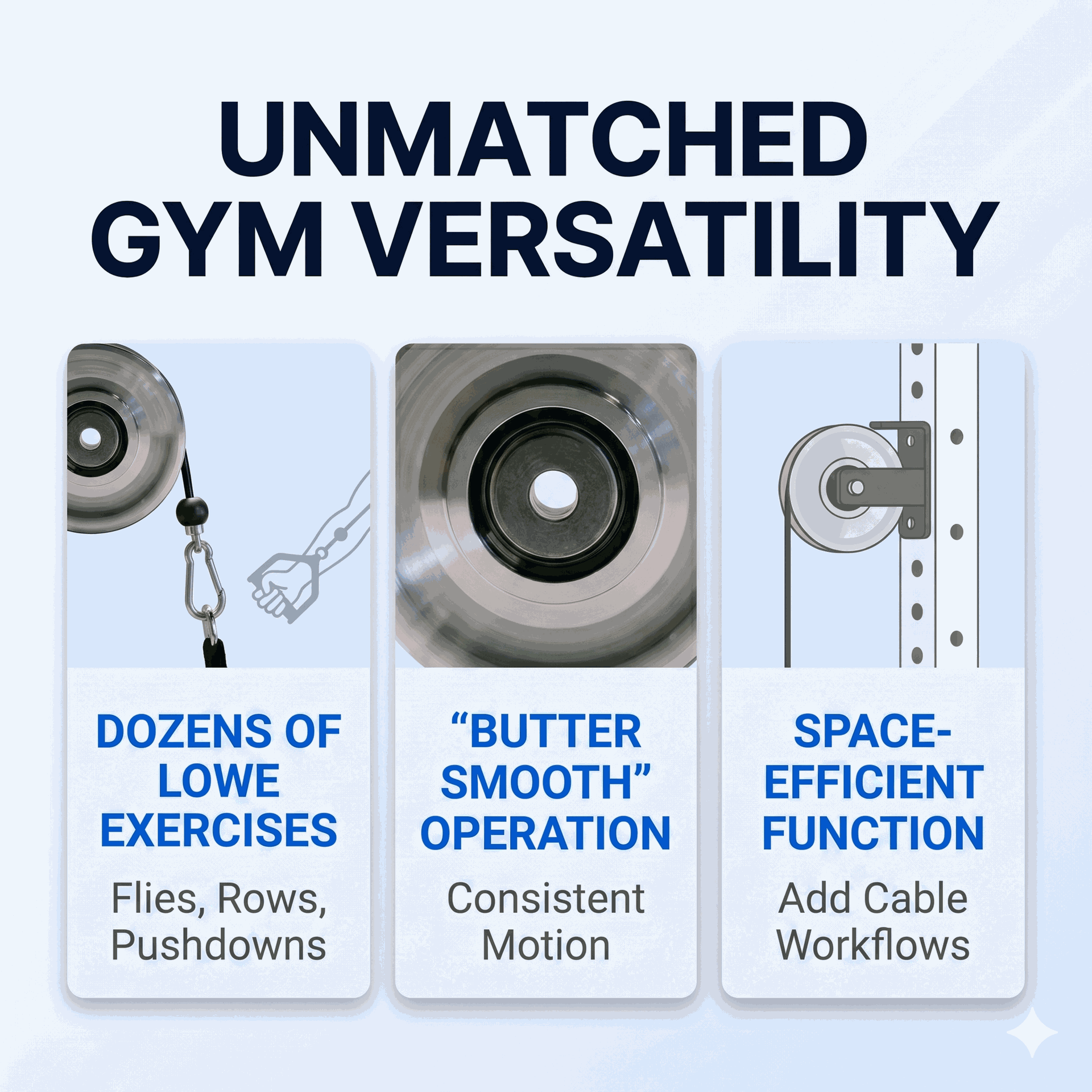 UNMATCHED GYM VERSATILITY

DOZENS OF LOWE EXERCISES

Flies, Rows, Pushdowns

“BUTTER SMOOTH” OPERATION

Consistent Motion

SPACE-EFFICIENT FUNCTION

Add Cable Workflows